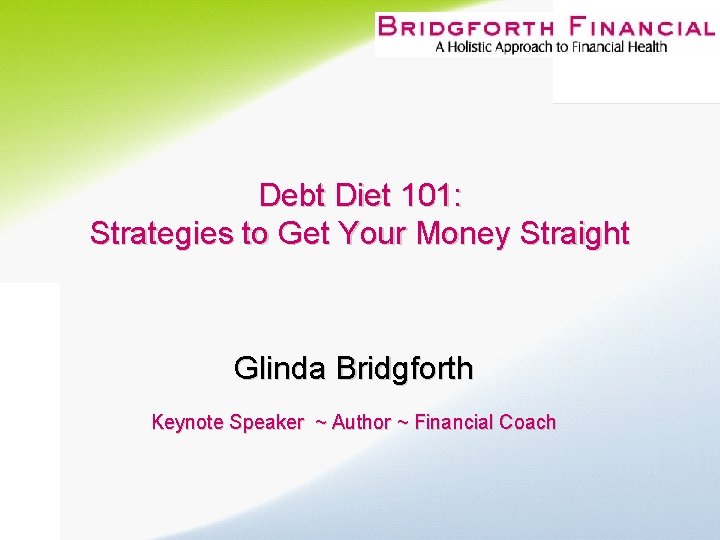 BRIDGFORTH FINANCIAL
A Holistic Approach to Financial Health

Debt Diet 101:
Strategies to Get Your Money Straight

Glinda Bridgforth

Keynote Speaker ~ Author ~ Financial Coach